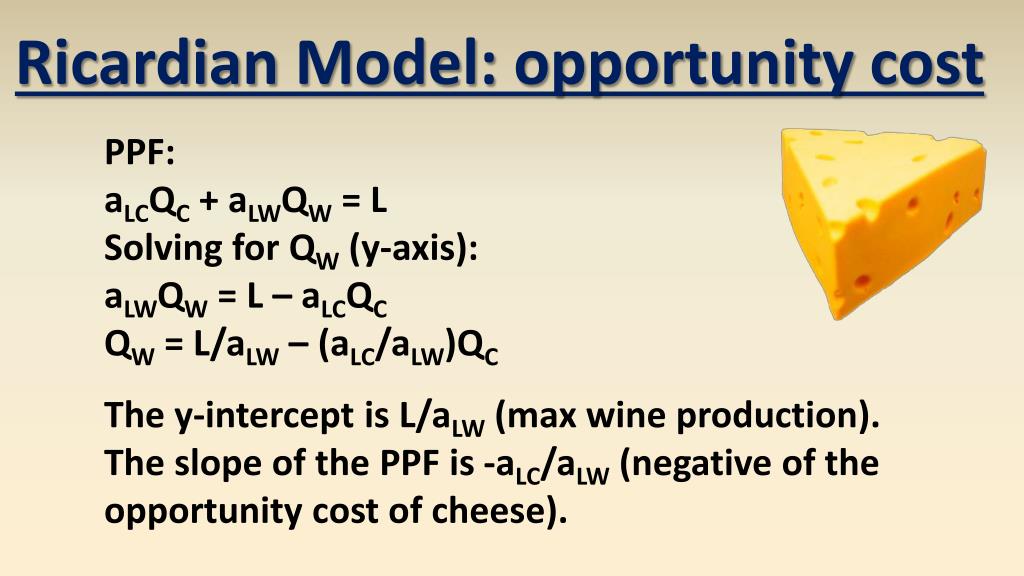 Ricardian Model: opportunity cost

PPF:
$a_{LC}Q_C + a_{LW}Q_W = L$
Solving for $Q_W$ (y-axis):
$a_{LW}Q_W = L – a_{LC}Q_C$
$Q_W = L/a_{LW} – (a_{LC}/a_{LW})Q_C$

The y-intercept is $L/a_{LW}$ (max wine production). The slope of the PPF is $-a_{LC}/a_{LW}$ (negative of the opportunity cost of cheese).